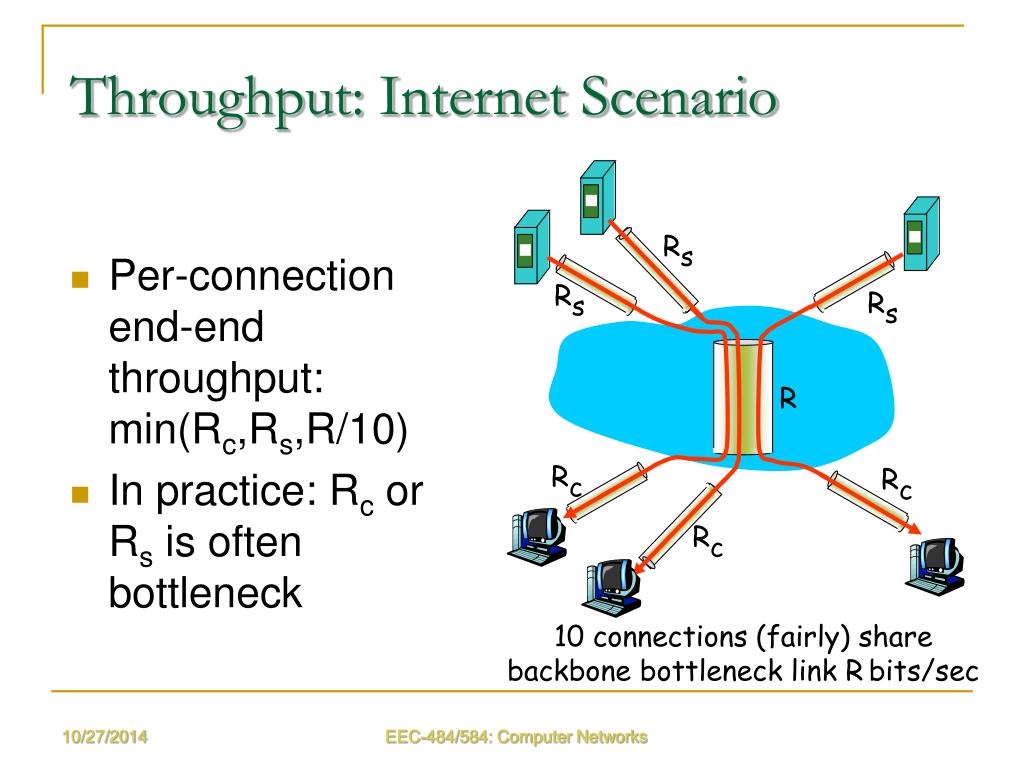 Throughput: Internet Scenario

Per-connection end-end throughput: min($R_c$,$R_s$,R/10)

In practice: $R_c$ or $R_s$ is often bottleneck

$R_s$

$R_s$

$R_s$

R

$R_c$

$R_c$

$R_c$

10 connections (fairly) share backbone bottleneck link R bits/sec

10/27/2014

EEC-484/584: Computer Networks